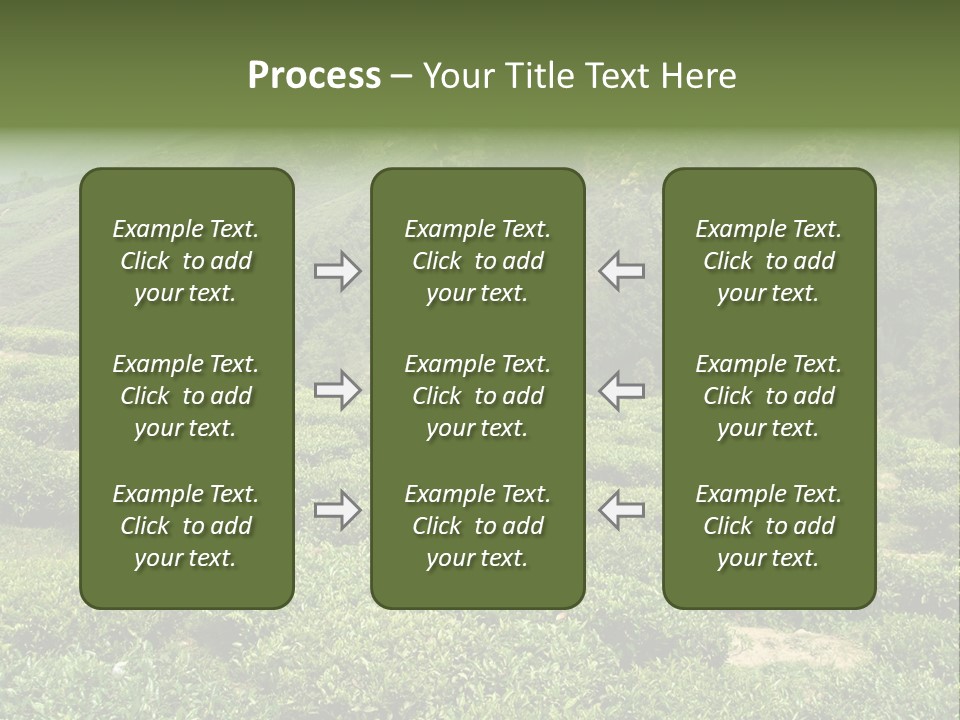 Process – Your Title Text Here

Example Text. Click to add your text.

Example Text. Click to add your text.

Example Text. Click to add your text.

Example Text. Click to add your text.

Example Text. Click to add your text.

Example Text. Click to add your text.

Example Text. Click to add your text.

Example Text. Click to add your text.

Example Text. Click to add your text.